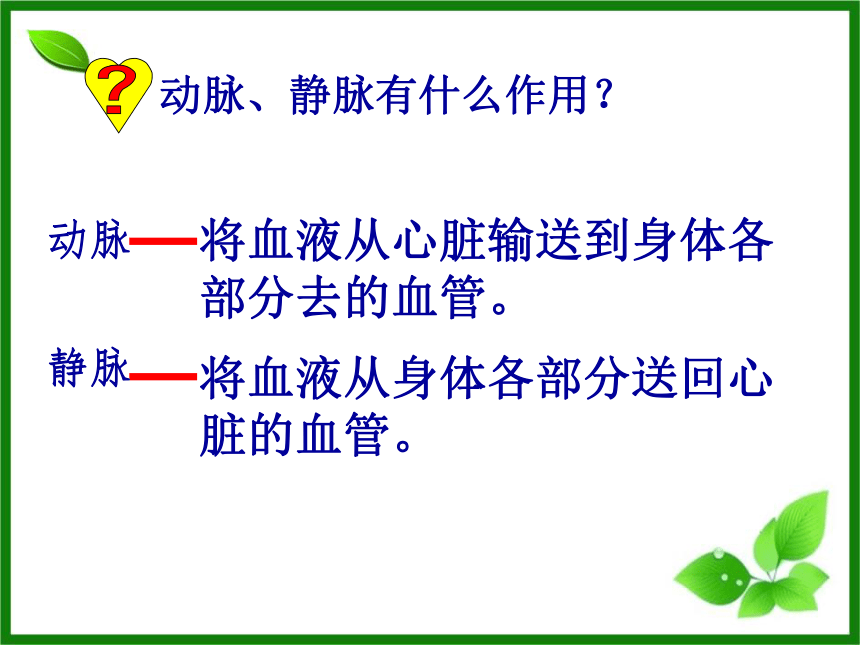 ?

动脉、静脉有什么作用？

动脉——将血液从心脏输送到身体各部分去的血管。

静脉——将血液从身体各部分送回心脏的血管。